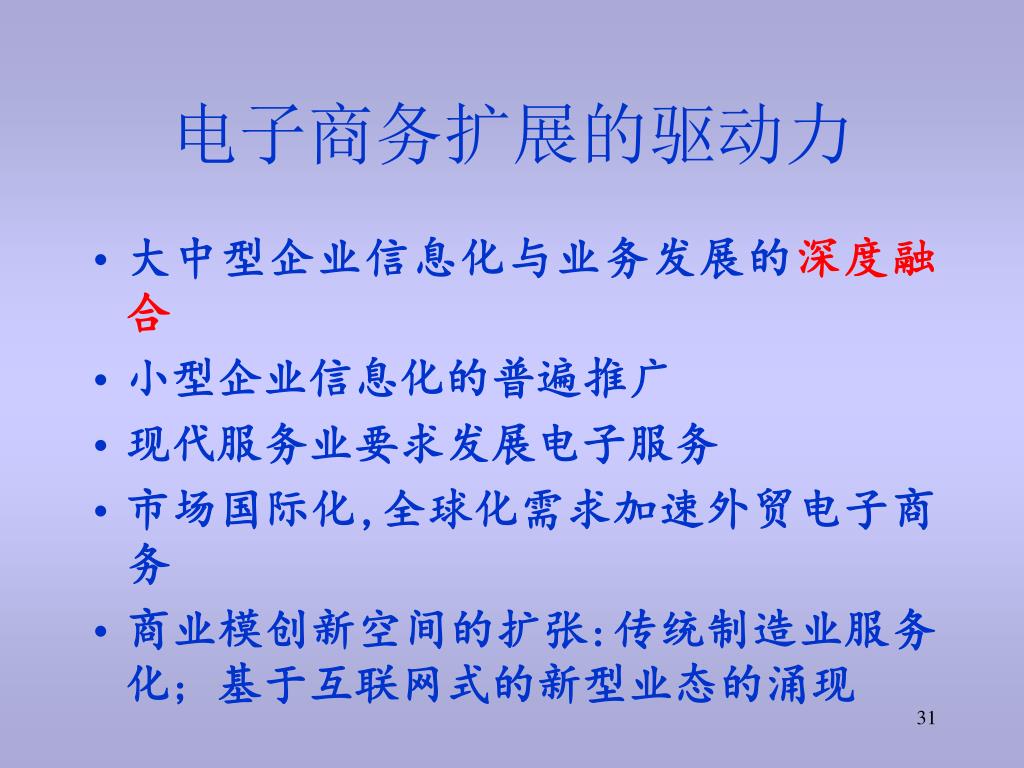 电子商务扩展的驱动力

• 大中型企业信息化与业务发展的深度融合

• 小型企业信息化的普遍推广

• 现代服务业要求发展电子服务

• 市场国际化,全球化需求加速外贸电子商务

• 商业模创新空间的扩张:传统制造业服务化；基于互联网式的新型业态的涌现

31